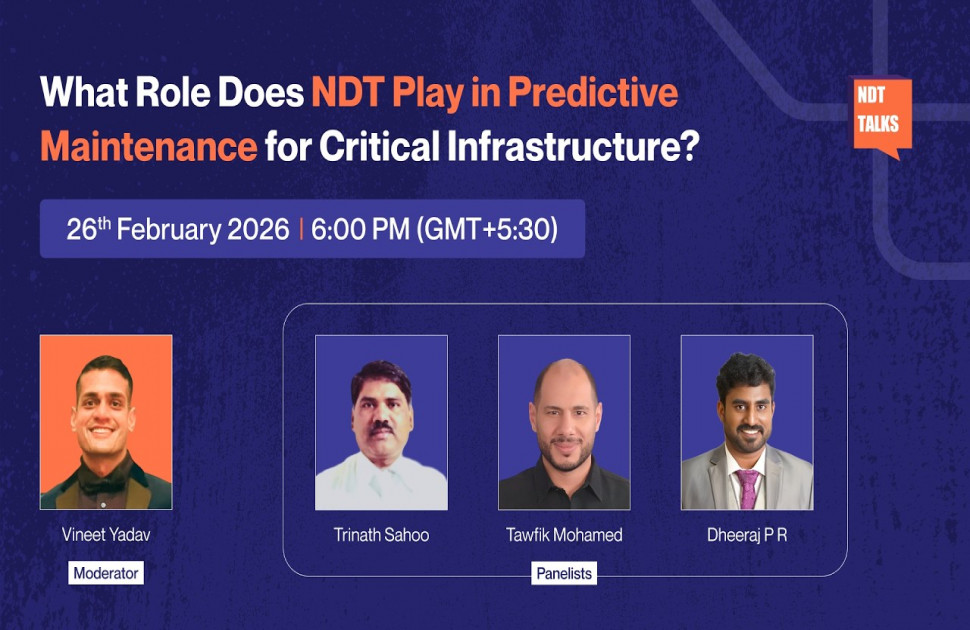 What Role Does NDT Play in Predictive Maintenance for Critical Infrastructure?

NDT TALKS

26$^{th}$ February 2026 | 6:00 PM (GMT+5:30)

Vineet Yadav

Moderator

Trinath Sahoo

Tawfik Mohamed

Dheeraj P R

Panelists